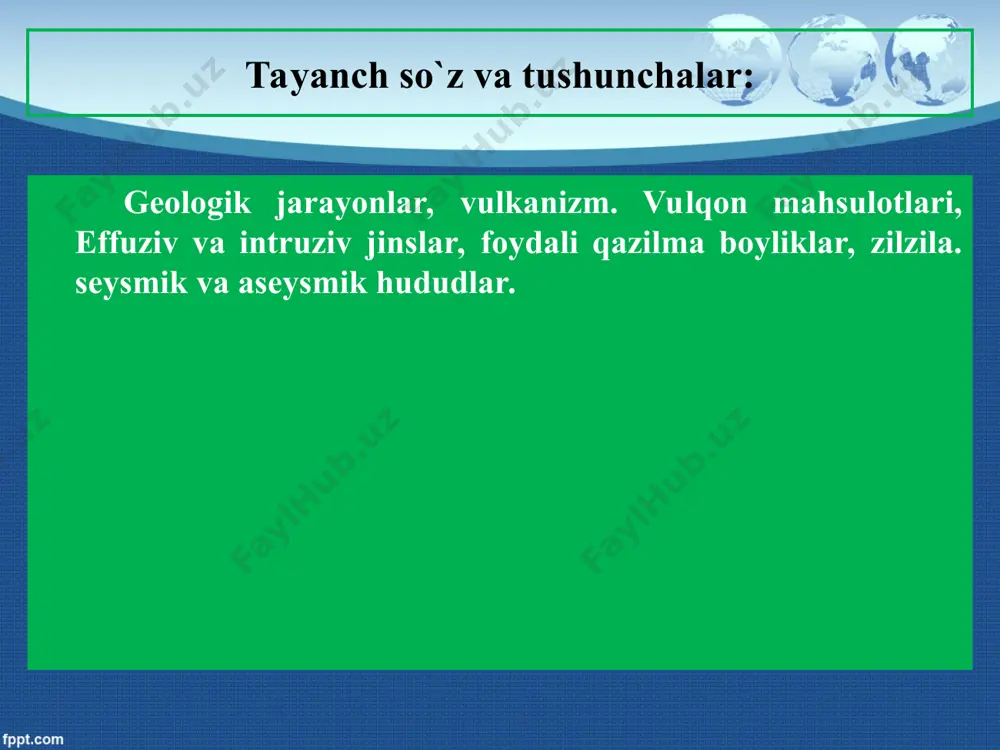 Tayanch so`z va tushunchalar:

Geologik jarayonlar, vulkanizm. Vulqon mahsulotlari, Effuziv va intruziv jinslar, foydali qazilma boyliklar, zilzila. seysmik va aseysmik hududlar.

FaylHub.uz FaylHub.uz FaylHub.uz FaylHub.uz FaylHub.uz

fppt.com